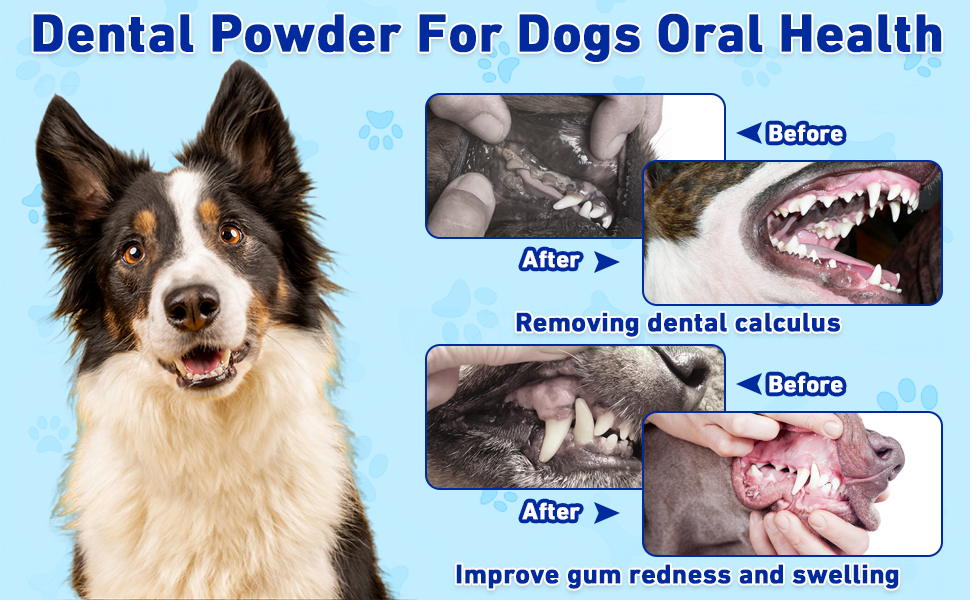 Dental Powder For Dogs Oral Health

Before

After

Removing dental calculus

Before

After

Improve gum redness and swelling